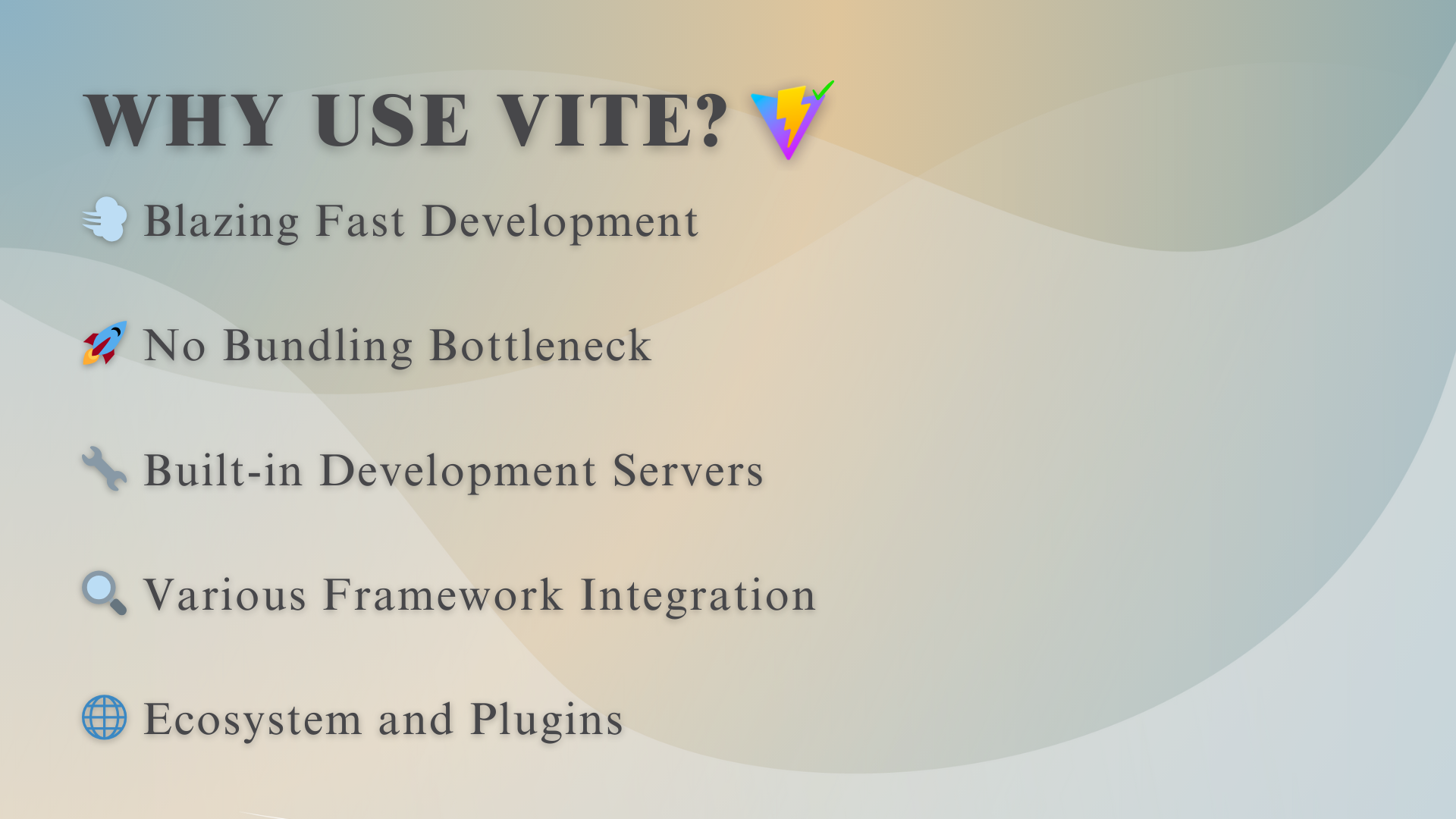 WHY USE VITE?

💨 Blazing Fast Development

🚀 No Bundling Bottleneck

🔧 Built-in Development Servers

🔍 Various Framework Integration

🌐 Ecosystem and Plugins